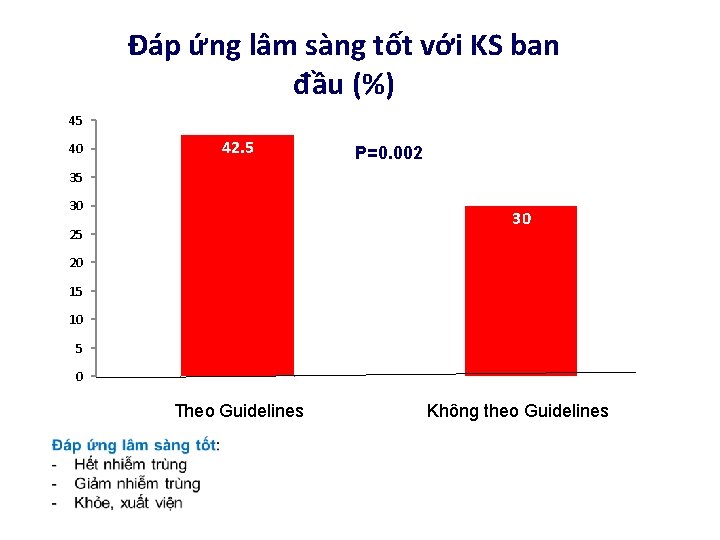 Đáp ứng lâm sàng tốt với KS ban đầu (%)

45
40
35
30
25
20
15
10
5
0

42.5

P=0.002

30

Theo Guidelines

Không theo Guidelines

Đáp ứng lâm sàng tốt:
- Hết nhiễm trùng
- Giảm nhiễm trùng
- Khỏe, xuất viện